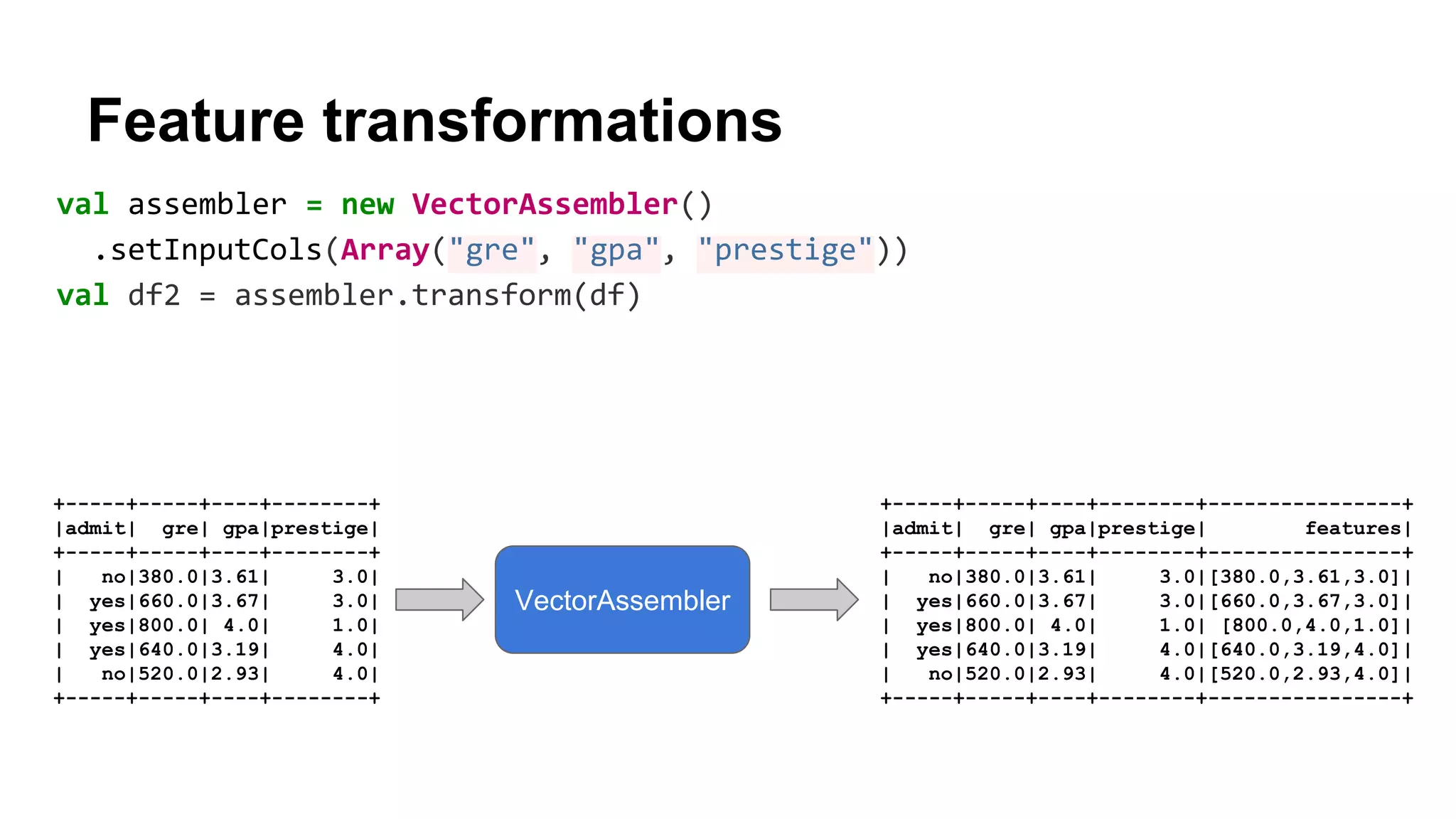 Feature transformations

val assembler = new VectorAssembler()
  .setInputCols(Array("gre", "gpa", "prestige"))
val df2 = assembler.transform(df)

| admit | gre | gpa | prestige |
|---|---|---|---|
| no | 380.0 | 3.61 | 3.0 |
| yes | 660.0 | 3.67 | 3.0 |
| yes | 800.0 | 4.0 | 1.0 |
| yes | 640.0 | 3.19 | 4.0 |
| no | 520.0 | 2.93 | 4.0 |

VectorAssembler

| admit | gre | gpa | prestige | features |
|---|---|---|---|---|
| no | 380.0 | 3.61 | 3.0 | [380.0,3.61,3.0] |
| yes | 660.0 | 3.67 | 3.0 | [660.0,3.67,3.0] |
| yes | 800.0 | 4.0 | 1.0 | [800.0,4.0,1.0] |
| yes | 640.0 | 3.19 | 4.0 | [640.0,3.19,4.0] |
| no | 520.0 | 2.93 | 4.0 | [520.0,2.93,4.0] |